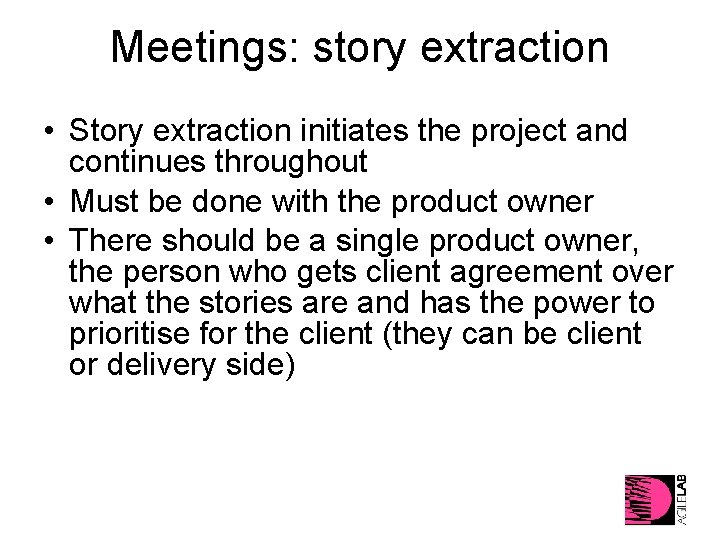 Meetings: story extraction

• Story extraction initiates the project and continues throughout
• Must be done with the product owner
• There should be a single product owner, the person who gets client agreement over what the stories are and has the power to prioritise for the client (they can be client or delivery side)

AGILELAB